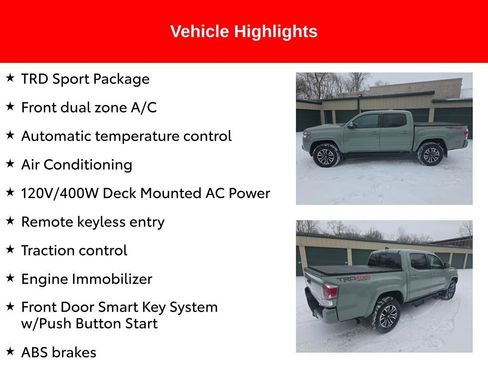 Vehicle Highlights

★ TRD Sport Package

★ Front dual zone A/C

★ Automatic temperature control

★ Air Conditioning

★ 120V/400W Deck Mounted AC Power

★ Remote keyless entry

★ Traction control

★ Engine Immobilizer

★ Front Door Smart Key System w/Push Button Start

★ ABS brakes

TRD SPORT